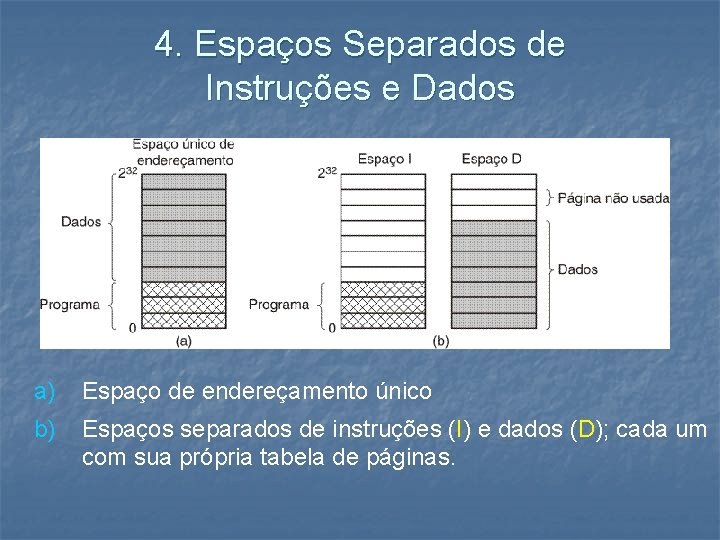 4. Espaços Separados de Instruções e Dados

Espaço único de endereçamento

$2^{32}$

Dados

Programa

0

(a)

Espaço I

Espaço D

$2^{32}$

Página não usada

Dados

Programa

0

(b)

a) Espaço de endereçamento único

b) Espaços separados de instruções (I) e dados (D); cada um com sua própria tabela de páginas.